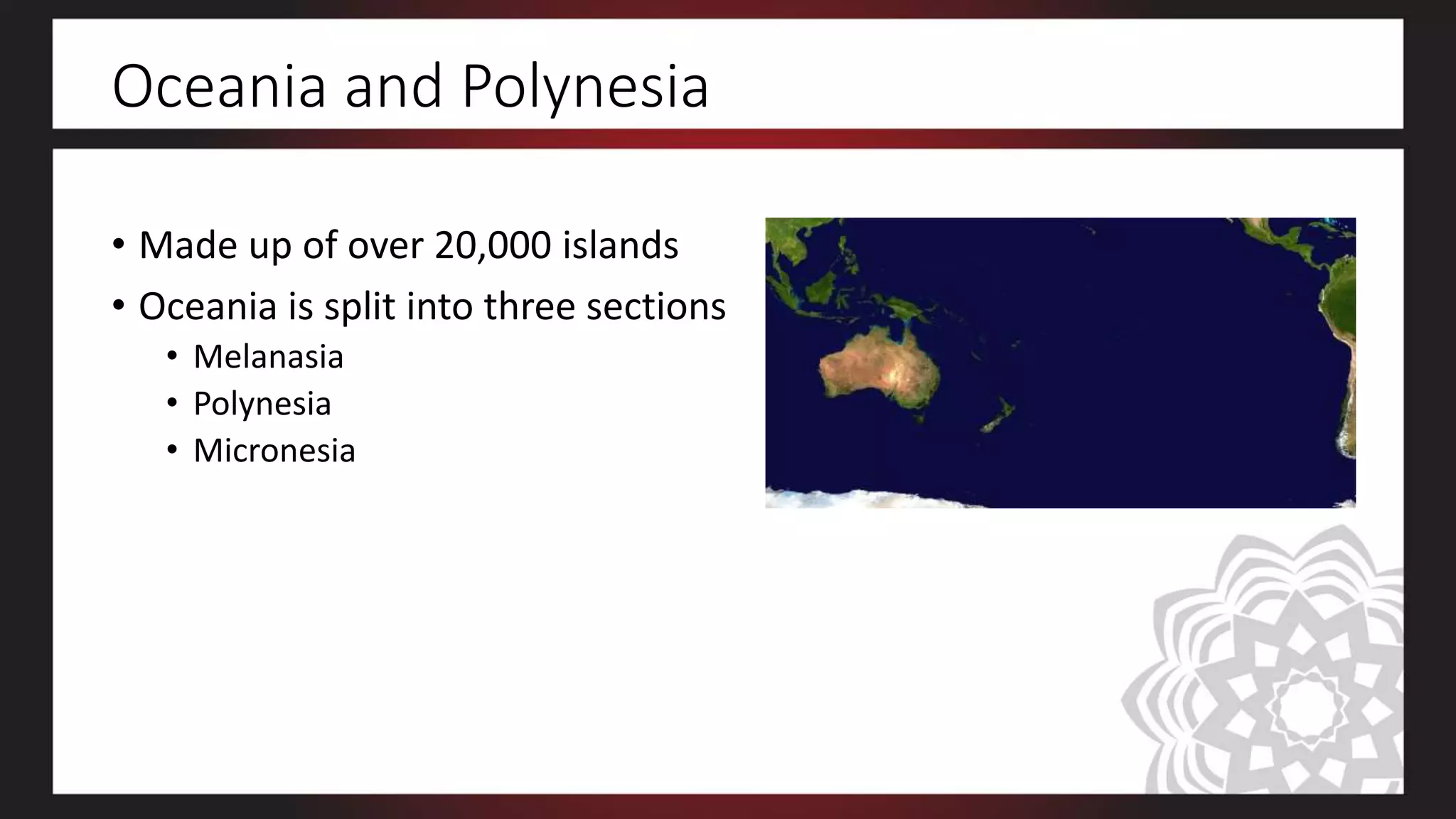 Oceania and Polynesia

• Made up of over 20,000 islands
• Oceania is split into three sections
  • Melanasia
  • Polynesia
  • Micronesia